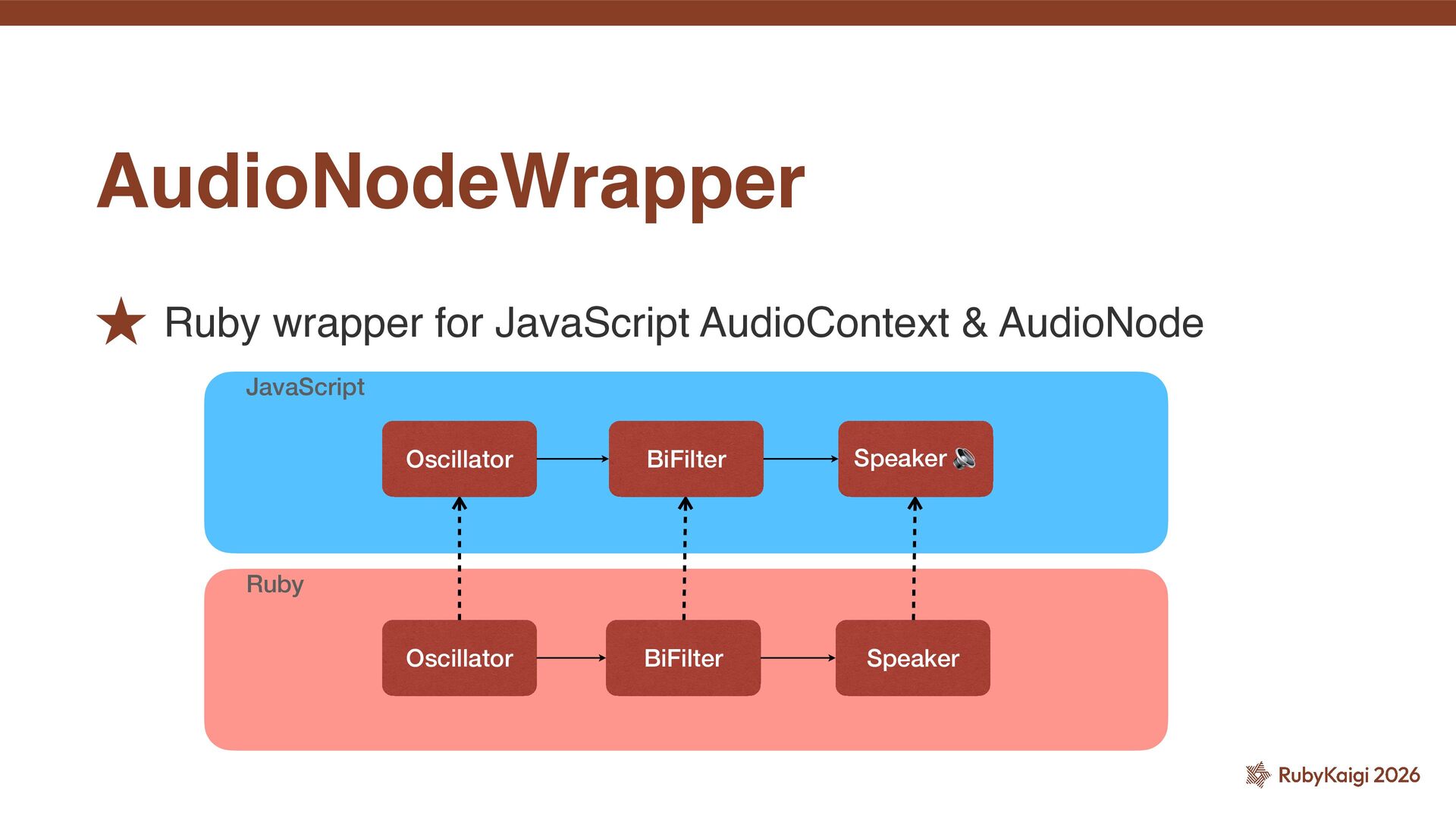 AudioNodeWrapper

★ Ruby wrapper for JavaScript AudioContext & AudioNode

JavaScript

Oscillator

BiFilter

Speaker 🔊

Ruby

Oscillator

BiFilter

Speaker

RubyKaigi 2026